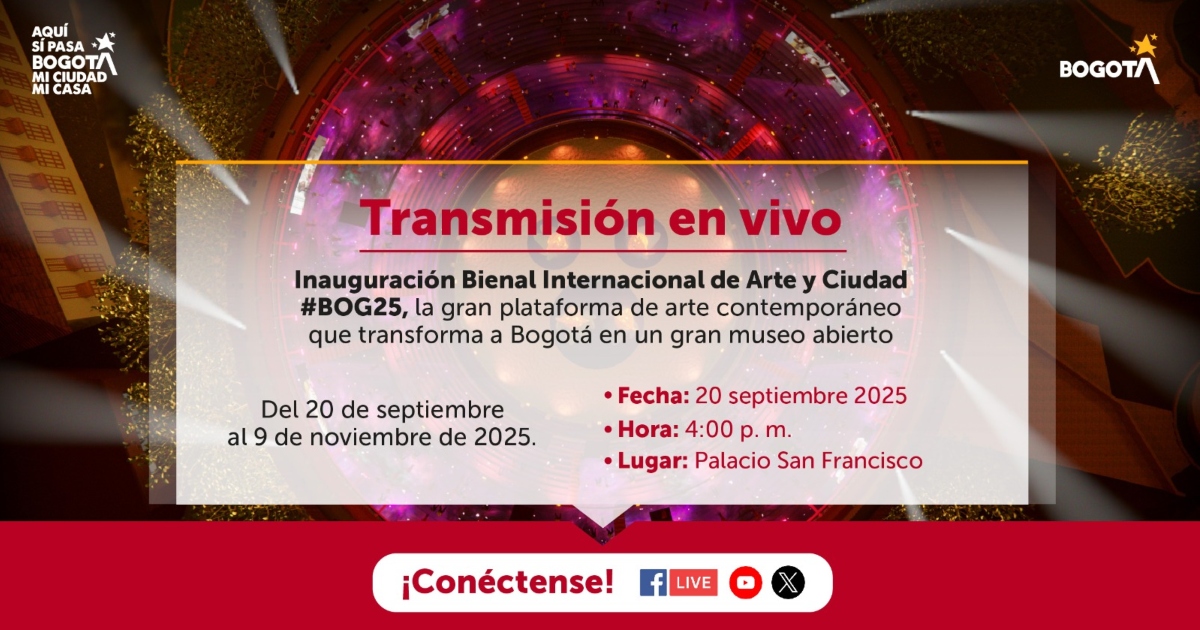 AQUÍ SÍ PASA BOGOTÁ MI CIUDAD MI CASA

BOGOTÁ

Transmisión en vivo

Inauguración Bienal Internacional de Arte y Ciudad #BOG25, la gran plataforma de arte contemporáneo que transforma a Bogotá en un gran museo abierto

Del 20 de septiembre al 9 de noviembre de 2025.

• Fecha: 20 septiembre 2025
• Hora: 4:00 p. m.
• Lugar: Palacio San Francisco

¡Conéctense!

LIVE